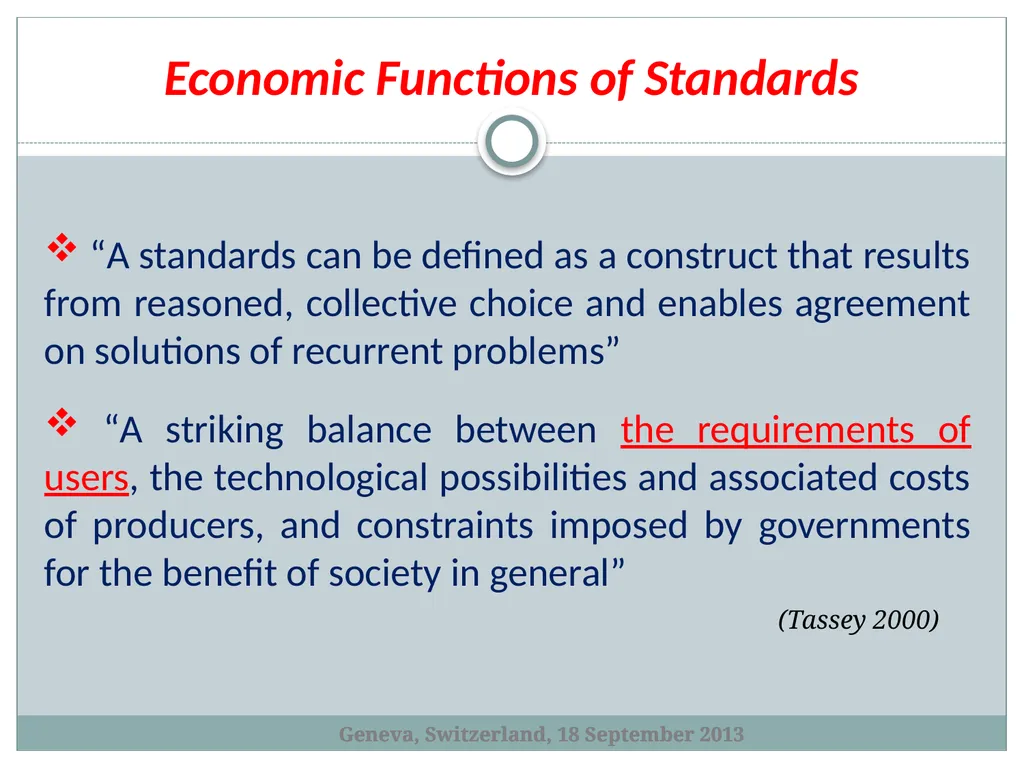 Economic Functions of Standards

❖ “A standards can be defined as a construct that results from reasoned, collective choice and enables agreement on solutions of recurrent problems”

❖ “A striking balance between the requirements of users, the technological possibilities and associated costs of producers, and constraints imposed by governments for the benefit of society in general”

(Tassey 2000)

Geneva, Switzerland, 18 September 2013